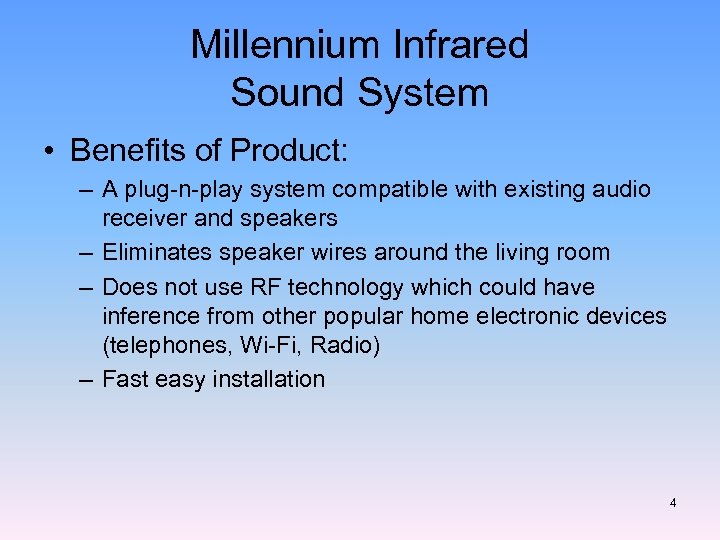 Millennium Infrared Sound System

• Benefits of Product:

– A plug-n-play system compatible with existing audio receiver and speakers

– Eliminates speaker wires around the living room

– Does not use RF technology which could have inference from other popular home electronic devices (telephones, Wi-Fi, Radio)

– Fast easy installation

4